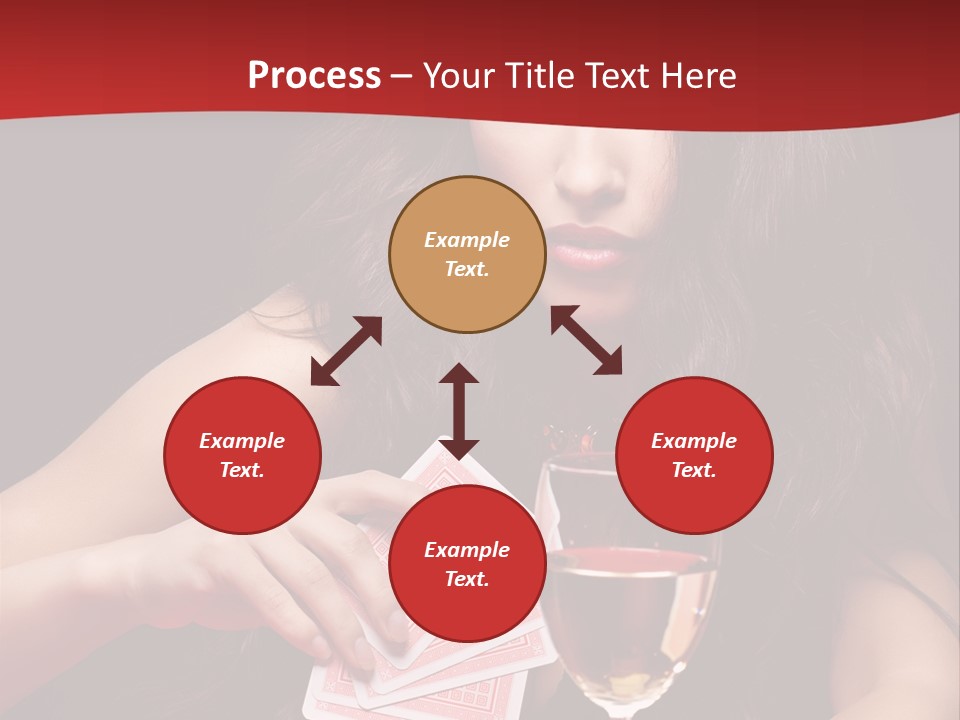 Process – Your Title Text Here

Example Text.

Example Text.

Example Text.

Example Text.